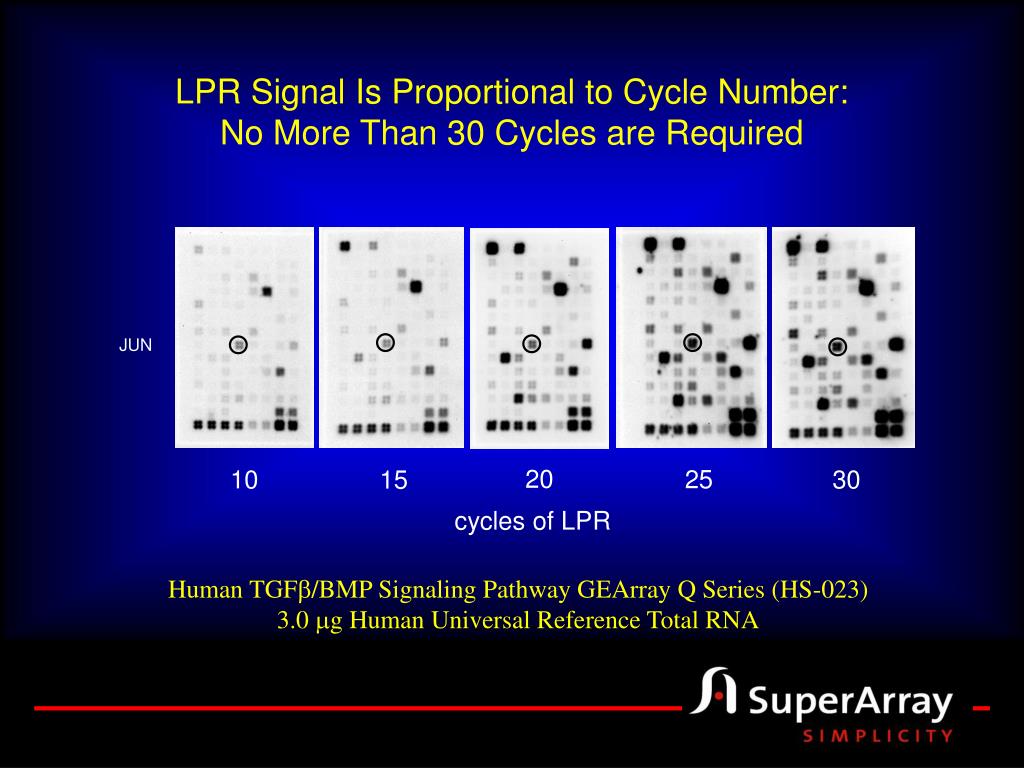 LPR Signal Is Proportional to Cycle Number:
No More Than 30 Cycles are Required

JUN

10 15 20 25 30

cycles of LPR

Human TGFβ/BMP Signaling Pathway GEArray Q Series (HS-023)
3.0 μg Human Universal Reference Total RNA

SuperArray
SIMPLICITY